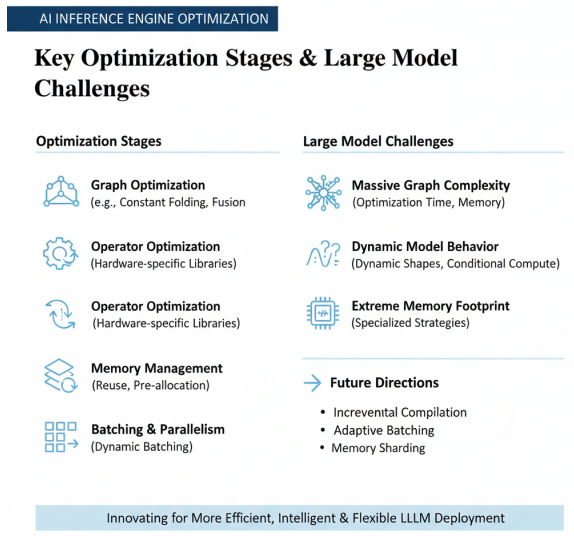 AI INFERENCE ENGINE OPTIMIZATION

Key Optimization Stages & Large Model Challenges

Optimization Stages

Graph Optimization
(e.g., Constant Folding, Fusion

Operator Optimization
(Hardware-specific Libraries)

Operator Optimization
(Hardware-specific Libraries)

Memory Management
(Reuse, Pre-allocation)

Batching & Parallelism
(Dynamic Batching)

Large Model Challenges

Massive Graph Complexity
(Optimization Time, Memory)

Dynamic Model Behavior
(Dynamic Shapes, Conditional Compute)

Extreme Memory Footprint
(Specialized Strategies)

Future Directions

• Increvenital Compilation
• Adaptive Batching
• Memory Sharding

Innovating for More Efficient, Intelligent & Flexible LLLM Deployment